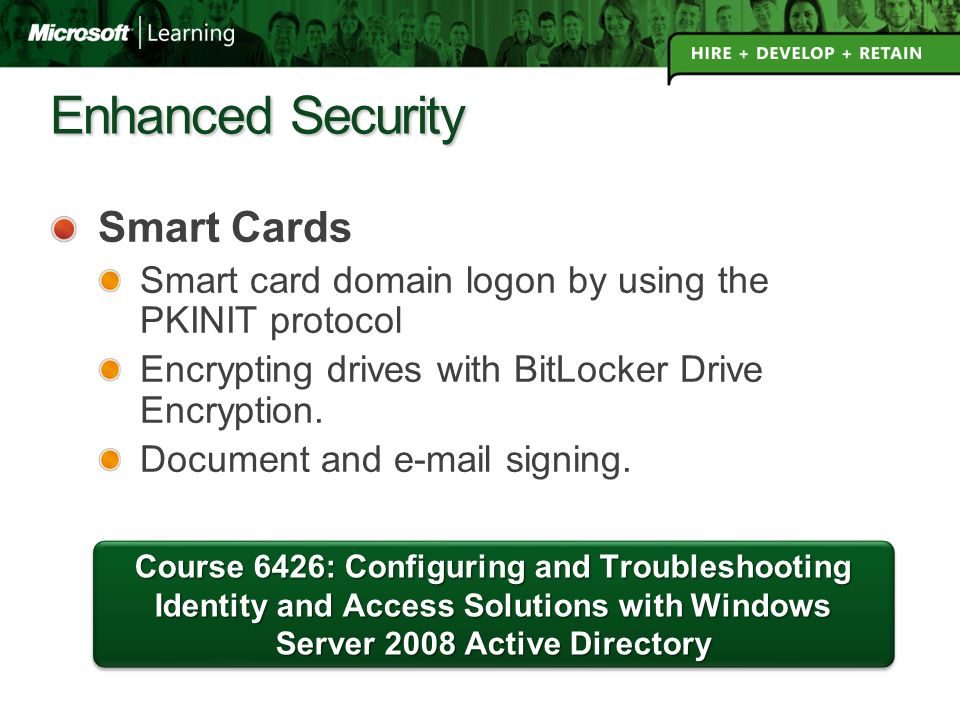 Microsoft | Learning

HIRE + DEVELOP + RETAIN

Enhanced Security

Smart Cards

Smart card domain logon by using the PKINIT protocol

Encrypting drives with BitLocker Drive Encryption.

Document and e-mail signing.

Course 6426: Configuring and Troubleshooting Identity and Access Solutions with Windows Server 2008 Active Directory